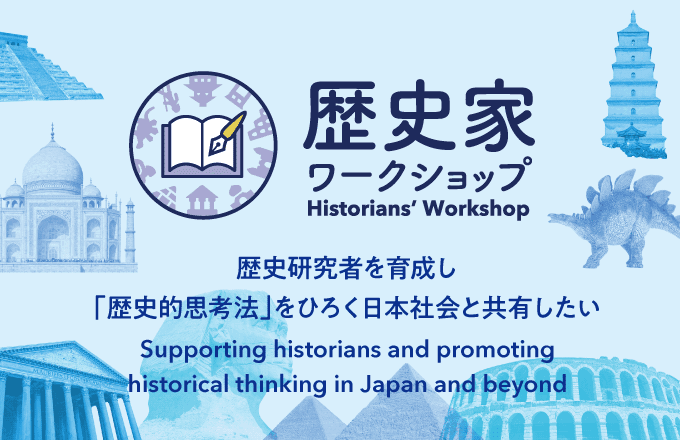 歴史家
ワークショップ
Historians' Workshop

歴史研究者を育成し
「歴史的思考法」をひろく日本社会と共有したい

Supporting historians and promoting historical thinking in Japan and beyond